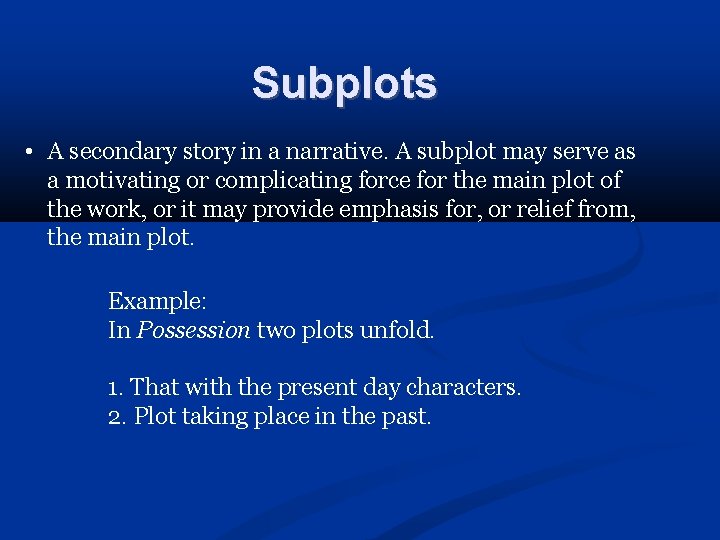 Subplots

• A secondary story in a narrative. A subplot may serve as a motivating or complicating force for the main plot of the work, or it may provide emphasis for, or relief from, the main plot.

Example:
In Possession two plots unfold.

1. That with the present day characters.
2. Plot taking place in the past.